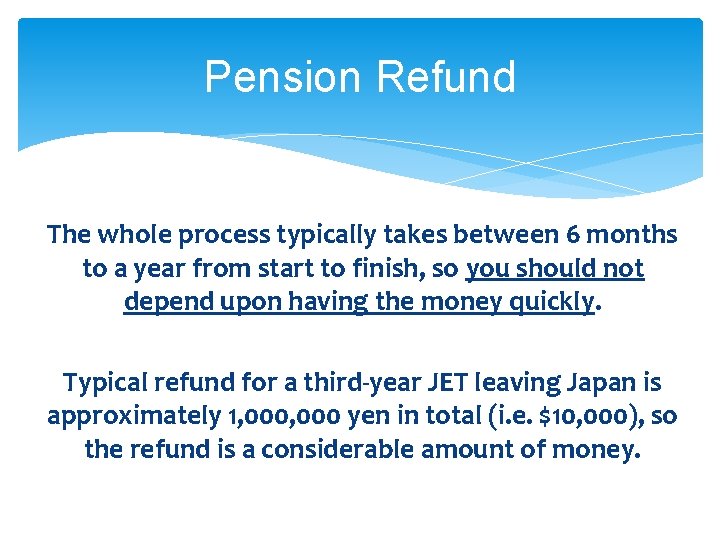 Pension Refund

The whole process typically takes between 6 months to a year from start to finish, so you should not depend upon having the money quickly.

Typical refund for a third-year JET leaving Japan is approximately 1,000,000 yen in total (i.e. \$10,000), so the refund is a considerable amount of money.